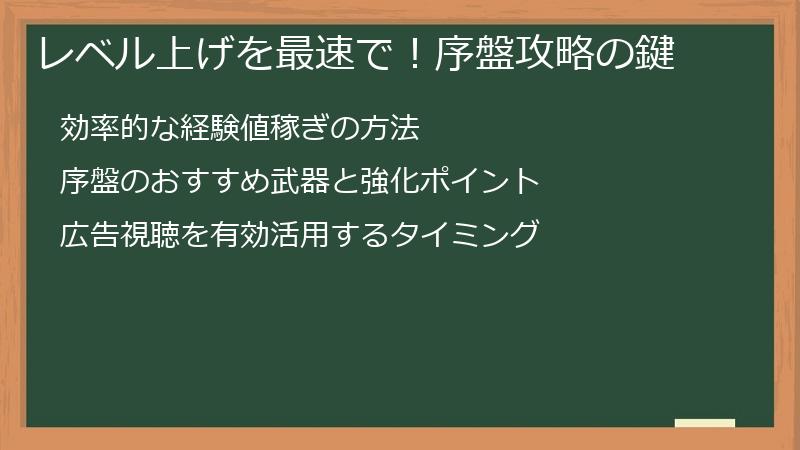 レベル上げを最速で！序盤攻略の鍵

効率的な経験値稼ぎの方法

序盤のおすすめ武器と強化ポイント

広告視聴を有効活用するタイミング